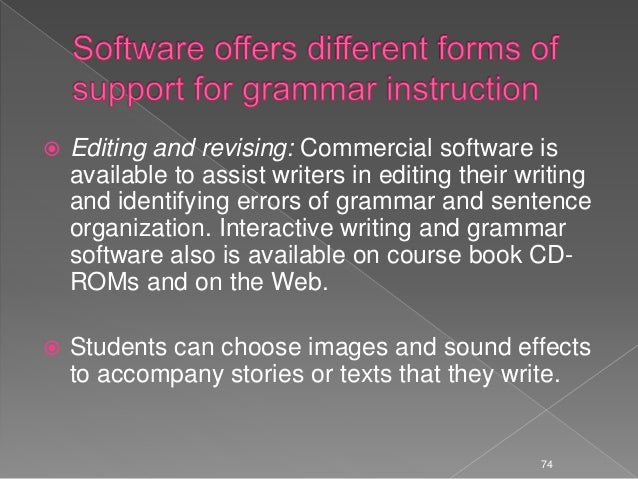 Software offers different forms of support for grammar instruction

Editing and revising: Commercial software is available to assist writers in editing their writing and identifying errors of grammar and sentence organization. Interactive writing and grammar software also is available on course book CD-ROMs and on the Web.

Students can choose images and sound effects to accompany stories or texts that they write.

74